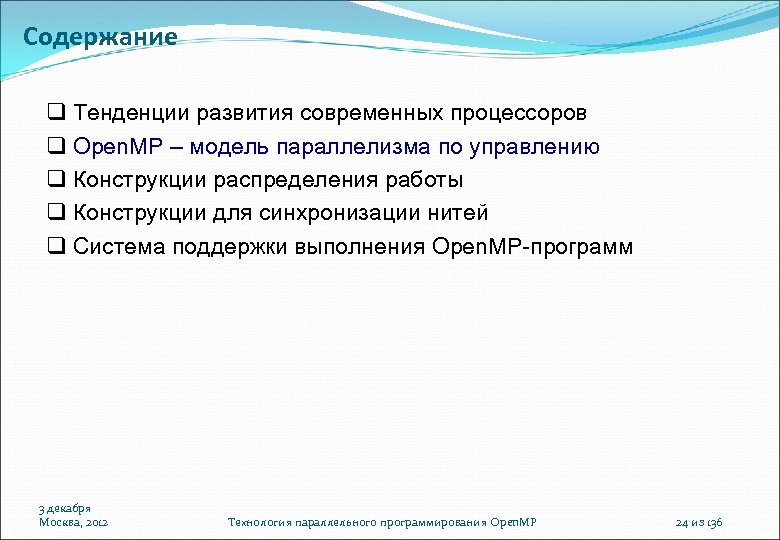 Содержание

❑ Тенденции развития современных процессоров
❑ OpenMP – модель параллелизма по управлению
❑ Конструкции распределения работы
❑ Конструкции для синхронизации нитей
❑ Система поддержки выполнения OpenMP-программ

3 декабря
Москва, 2012

Технология параллельного программирования OpenMP

24 из 136